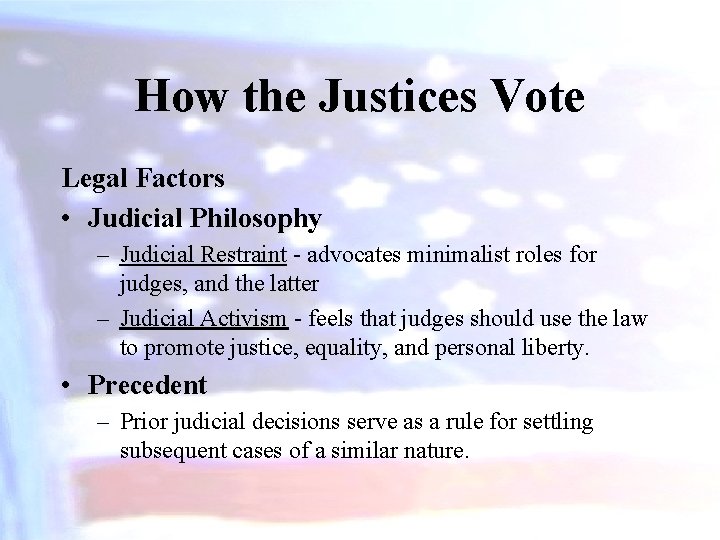 How the Justices Vote

Legal Factors

• Judicial Philosophy
– Judicial Restraint - advocates minimalist roles for judges, and the latter
– Judicial Activism - feels that judges should use the law to promote justice, equality, and personal liberty.

• Precedent
– Prior judicial decisions serve as a rule for settling subsequent cases of a similar nature.